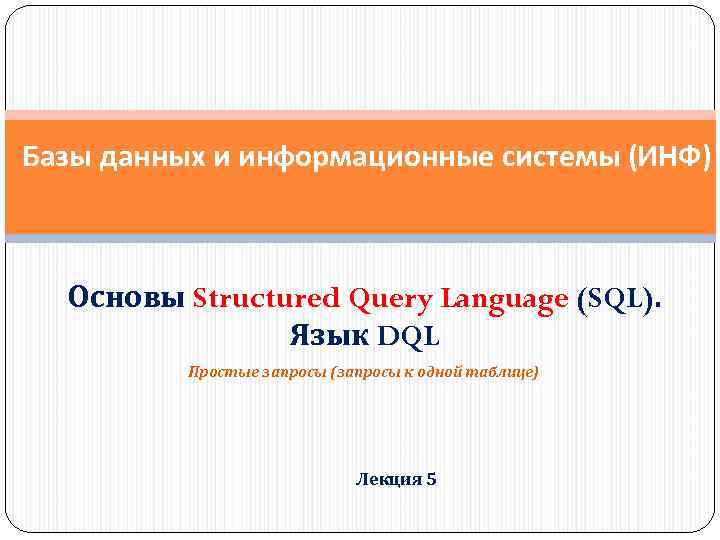 Базы данных и информационные системы (ИНФ)

Основы Structured Query Language (SQL).
Язык DQL

Простые запросы (запросы к одной таблице)

Лекция 5